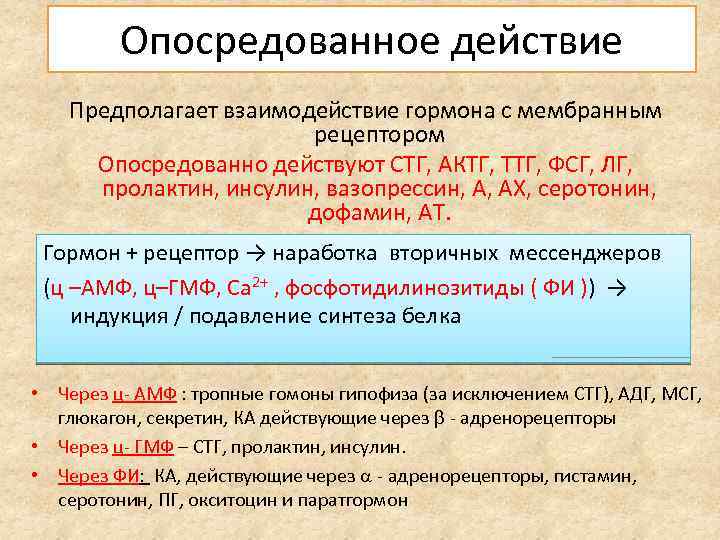 Опосредованное действие

Предполагает взаимодействие гормона с мембранным рецептором

Опосредованно действуют СТГ, АКТГ, ТТГ, ФСГ, ЛГ, пролактин, инсулин, вазопрессин, А, АХ, серотонин, дофамин, АТ.

Гормон + рецептор → наработка вторичных мессенджеров (ц –АМФ, ц–ГМФ, $Ca^{2+}$ , фосфотидилинозитиды ( ФИ )) → индукция / подавление синтеза белка

• Через ц- АМФ : тропные гомоны гипофиза (за исключением СТГ), АДГ, МСГ, глюкагон, секретин, КА действующие через β - адренорецепторы
• Через ц- ГМФ – СТГ, пролактин, инсулин.
• Через ФИ: КА, действующие через α - адренорецепторы, гистамин, серотонин, ПГ, окситоцин и паратгормон